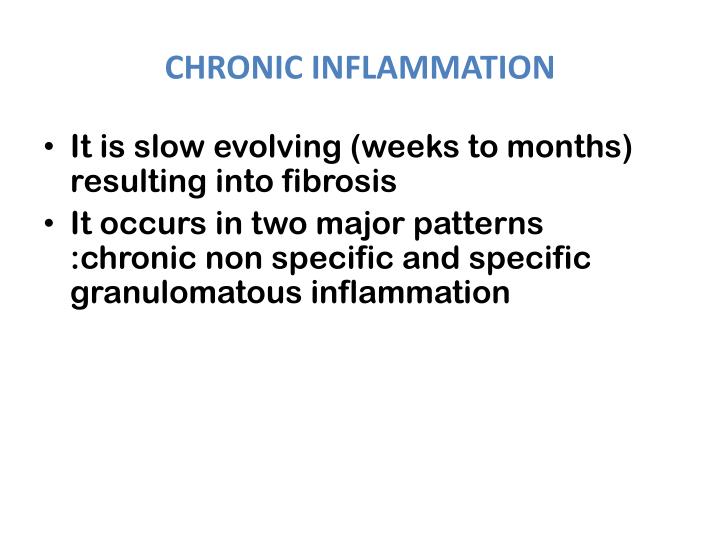 CHRONIC INFLAMMATION

• It is slow evolving (weeks to months) resulting into fibrosis

• It occurs in two major patterns :chronic non specific and specific granulomatous inflammation